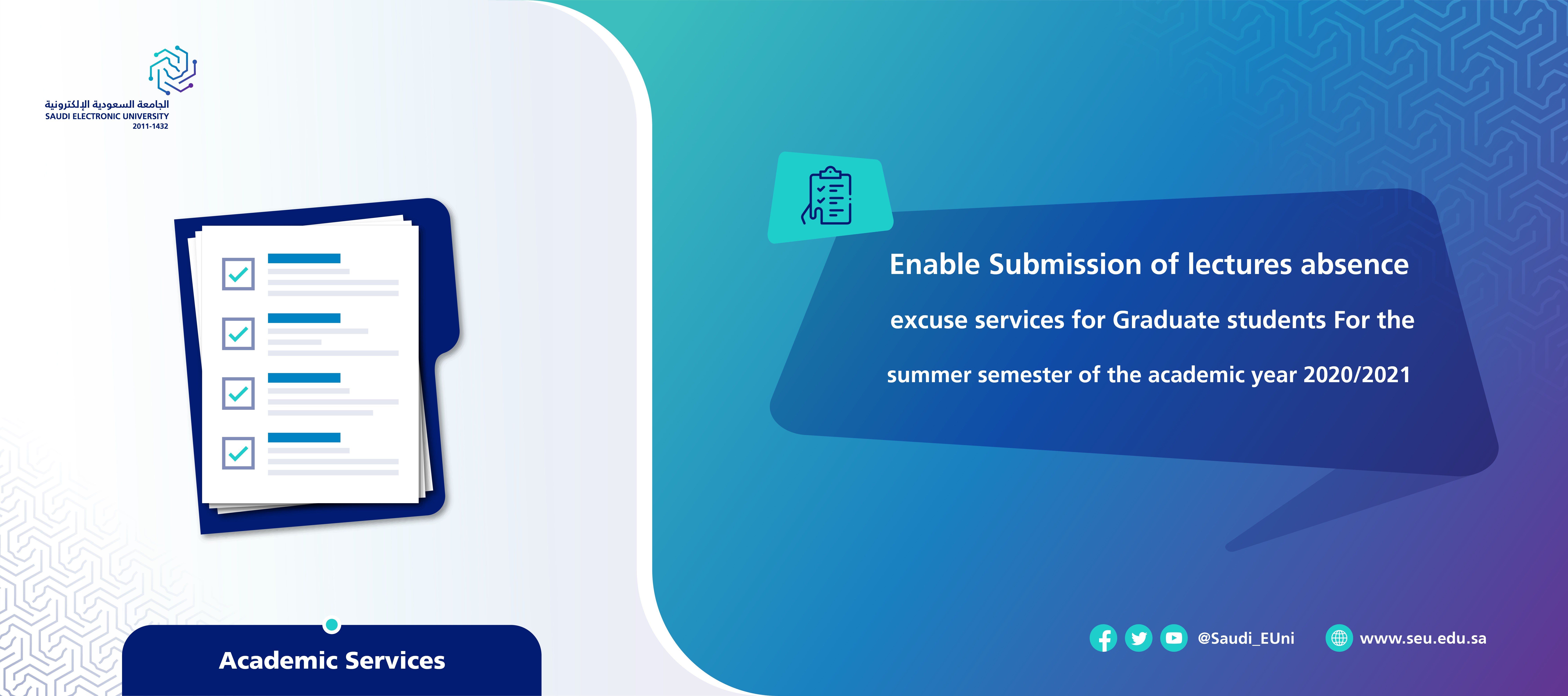 الجامعة السعودية الإلكترونية
SAUDI ELECTRONIC UNIVERSITY
2011-1432

Enable Submission of lectures absence excuse services for Graduate students For the summer semester of the academic year 2020/2021

Academic Services

@Saudi_EUni

www.seu.edu.sa